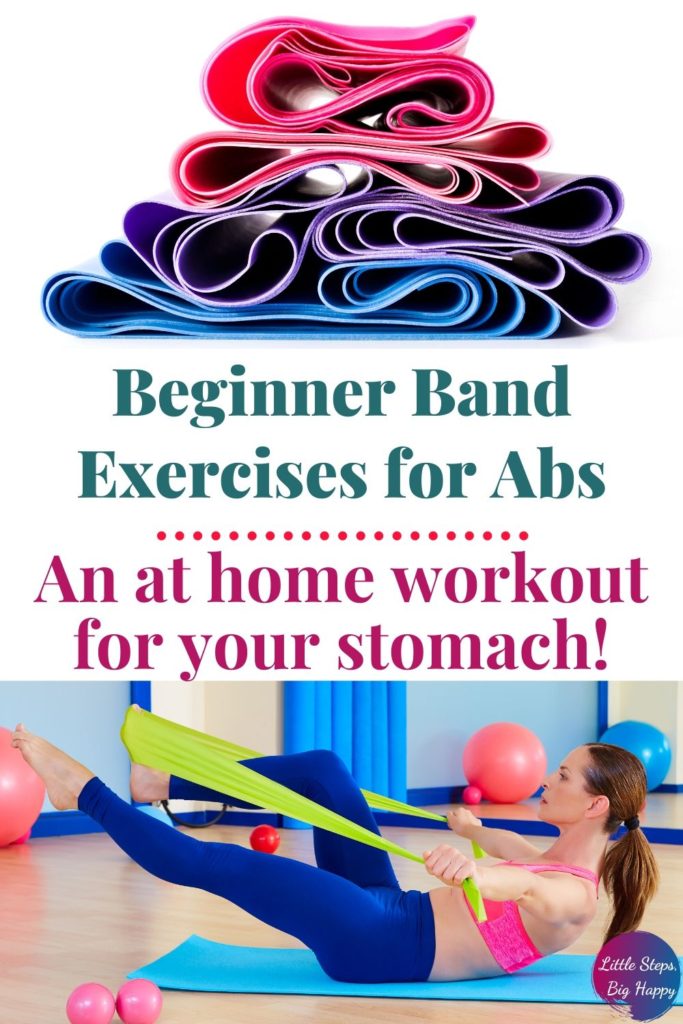 Beginner Band Exercises for Abs

An at home workout for your stomach!

Little Steps, Big Happy